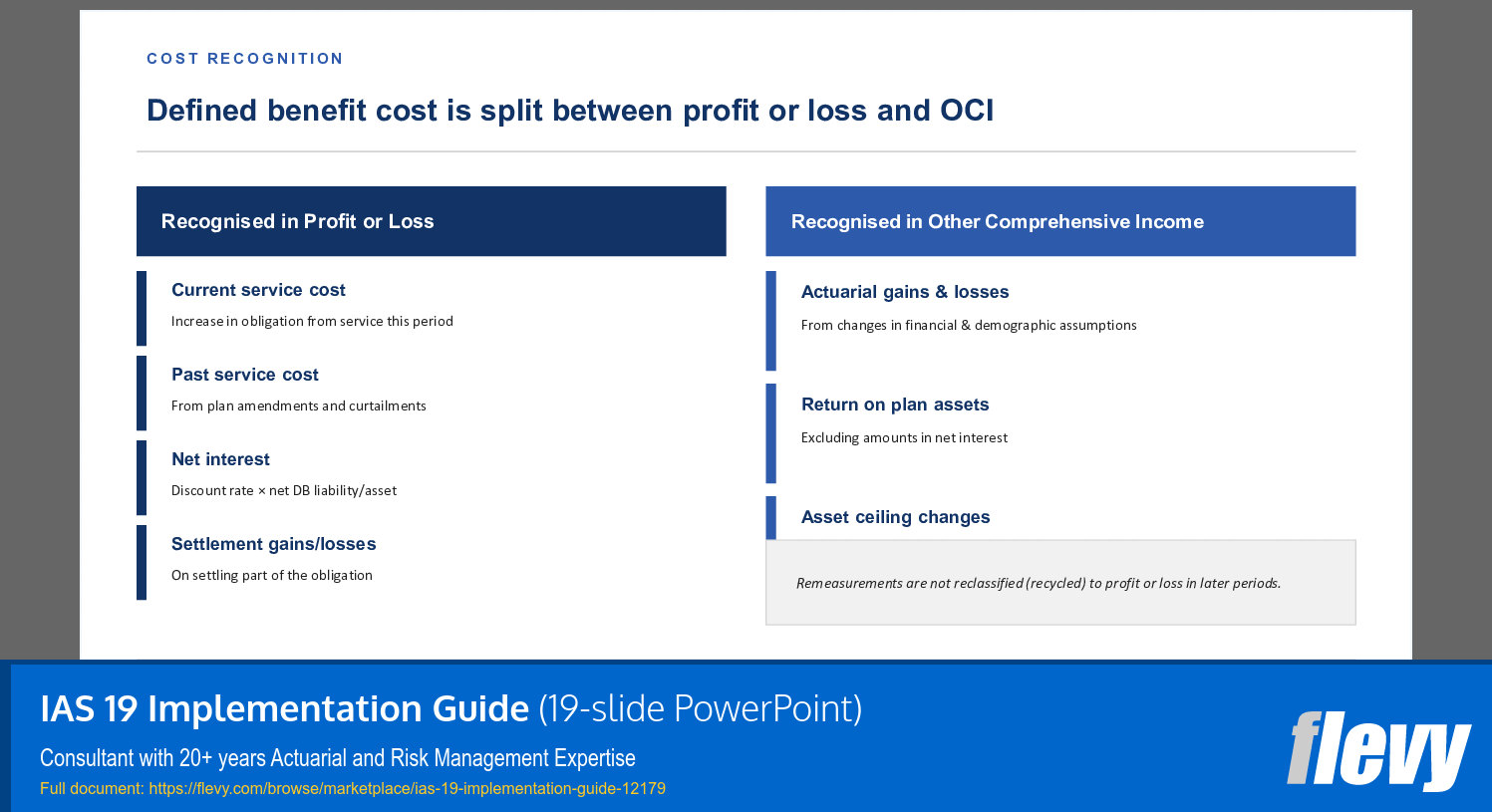 COST RECOGNITION

Defined benefit cost is split between profit or loss and OCI

Recognised in Profit or Loss

Current service cost

Increase in obligation from service this period

Past service cost

From plan amendments and curtailments

Net interest

Discount rate × net DB liability/asset

Settlement gains/losses

On settling part of the obligation

Recognised in Other Comprehensive Income

Actuarial gains & losses

From changes in financial & demographic assumptions

Return on plan assets

Excluding amounts in net interest

Asset ceiling changes

Remeasurements are not reclassified (recycled) to profit or loss in later periods.

IAS 19 Implementation Guide (19-slide PowerPoint)

Consultant with 20+ years Actuarial and Risk Management Expertise

Full document: https://flevy.com/browse/marketplace/ias-19-implementation-guide-12179

flevy